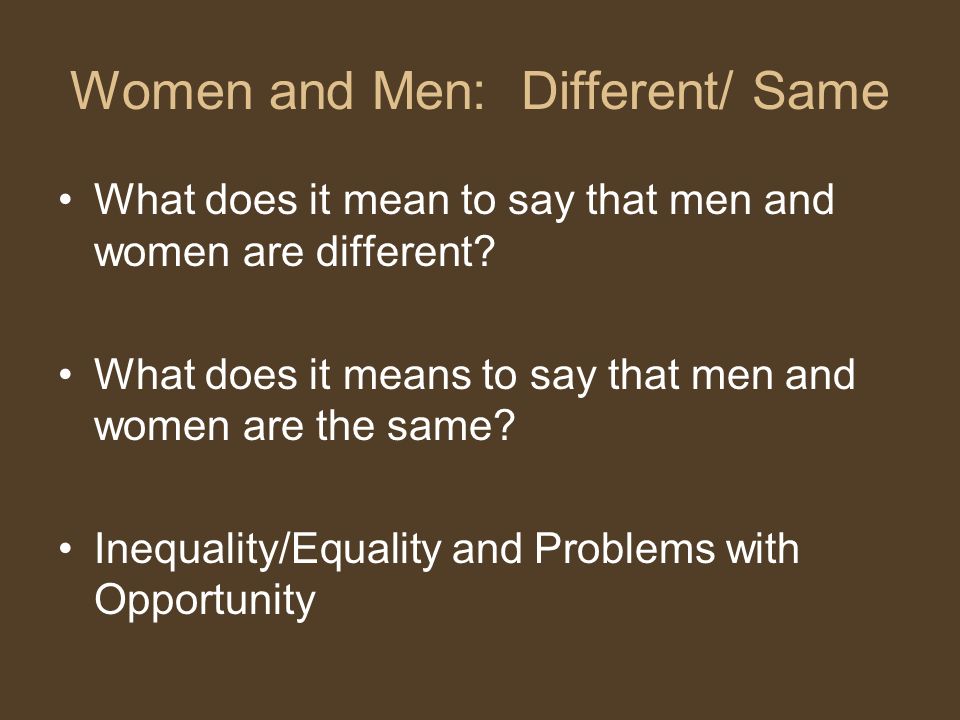 Women and Men:  Different/ Same

• What does it mean to say that men and women are different?

• What does it means to say that men and women are the same?

• Inequality/Equality and Problems with Opportunity